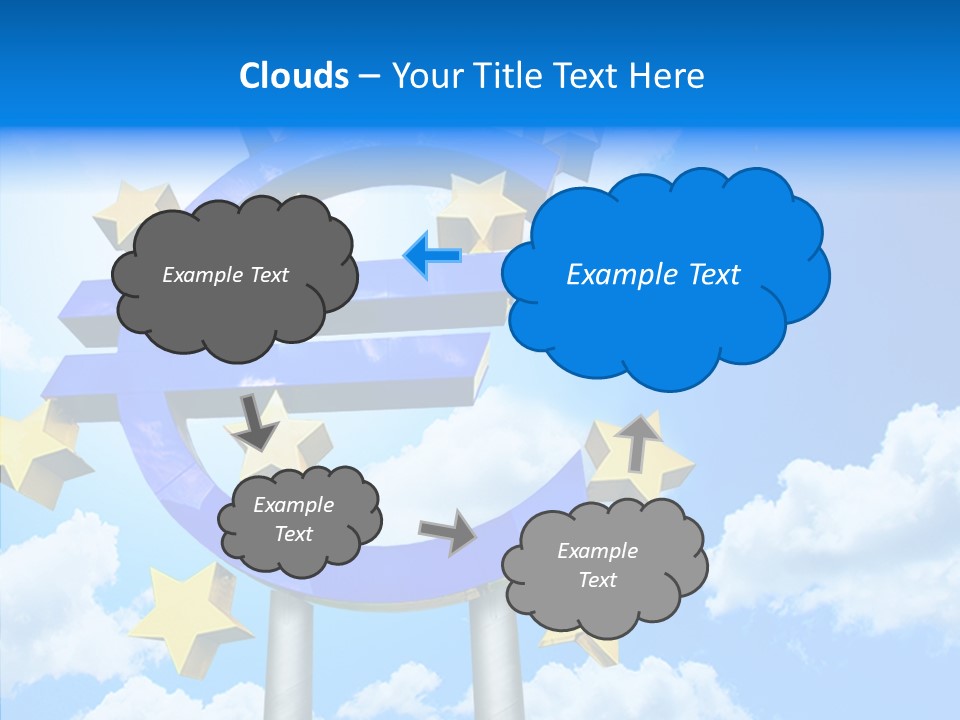 Clouds – Your Title Text Here

Example Text

Example Text

Example Text

Example Text